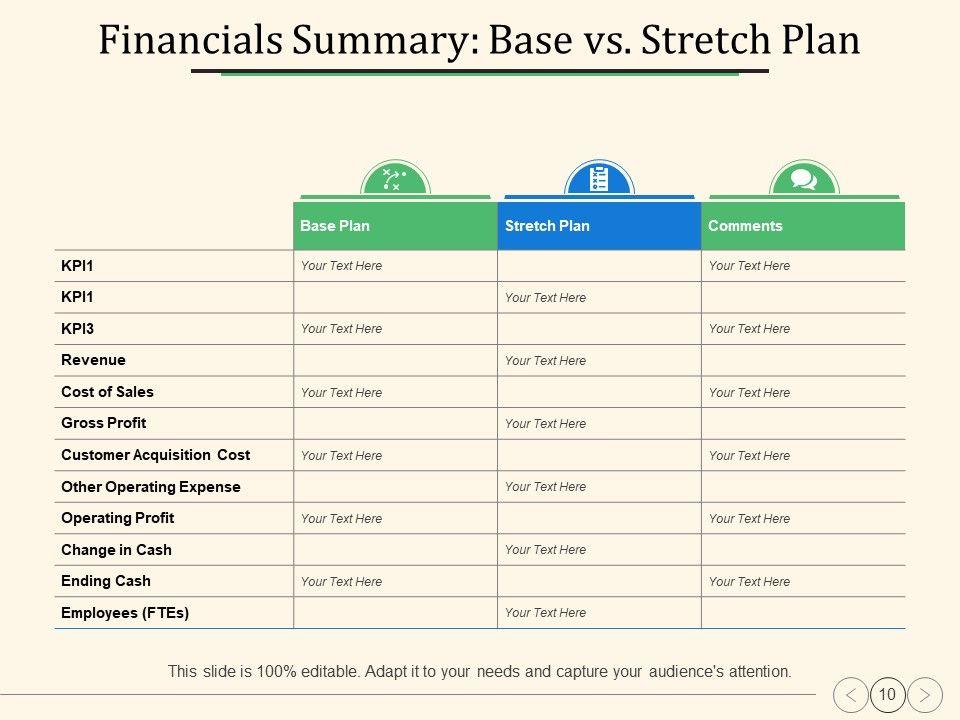 Financials Summary: Base vs. Stretch Plan

| | Base Plan | Stretch Plan | Comments |
|---|---|---|---|
| KPI1 | Your Text Here | | Your Text Here |
| KPI1 | | Your Text Here | |
| KPI3 | Your Text Here | | Your Text Here |
| Revenue | | Your Text Here | |
| Cost of Sales | Your Text Here | | Your Text Here |
| Gross Profit | | Your Text Here | |
| Customer Acquisition Cost | Your Text Here | | Your Text Here |
| Other Operating Expense | | Your Text Here | |
| Operating Profit | Your Text Here | | Your Text Here |
| Change in Cash | | Your Text Here | |
| Ending Cash | Your Text Here | | Your Text Here |
| Employees (FTEs) | | Your Text Here | |

This slide is 100% editable. Adapt it to your needs and capture your audience's attention.

10